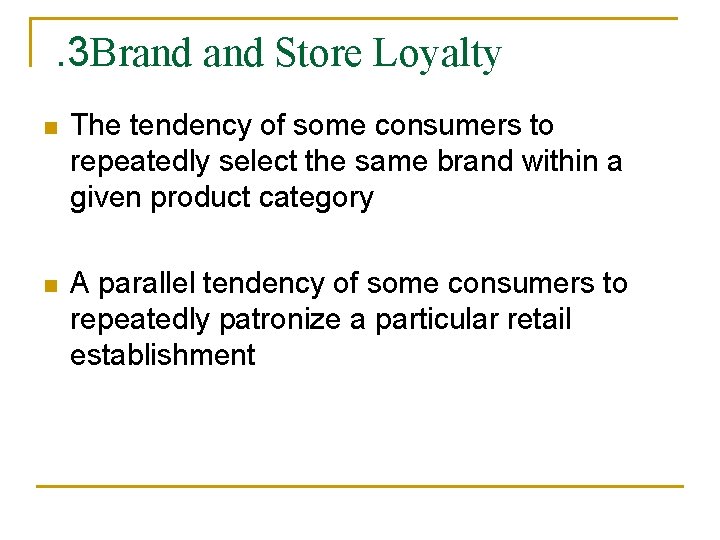 .3Brand and Store Loyalty

The tendency of some consumers to repeatedly select the same brand within a given product category

A parallel tendency of some consumers to repeatedly patronize a particular retail establishment